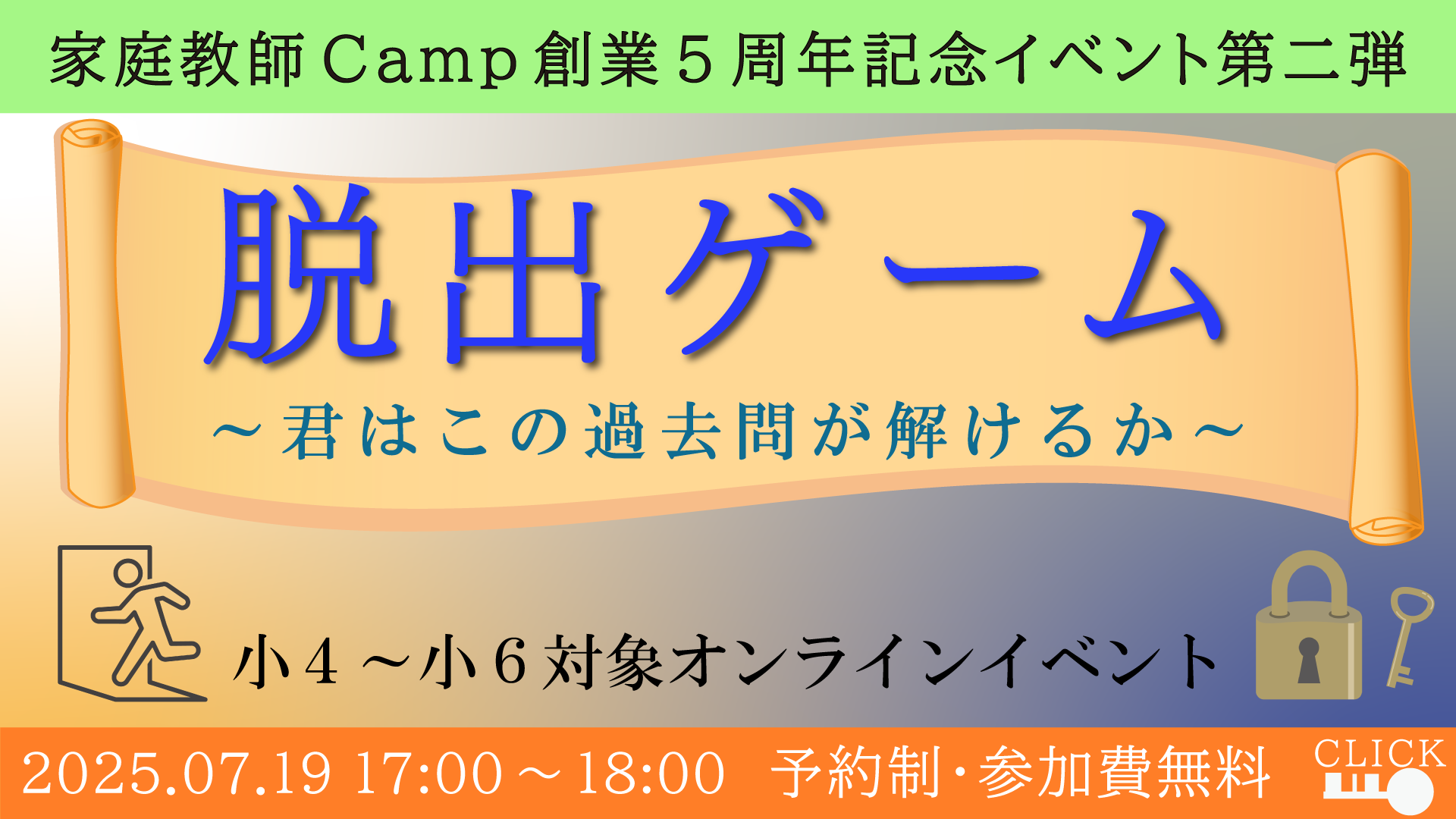 家庭教師Camp創業５周年記念イベント第二弾

脱出ゲーム

～君はこの過去問が解けるか～

小４～小６対象オンラインイベント

2025.07.19 17:00～18:00 予約制・参加費無料

CLICK